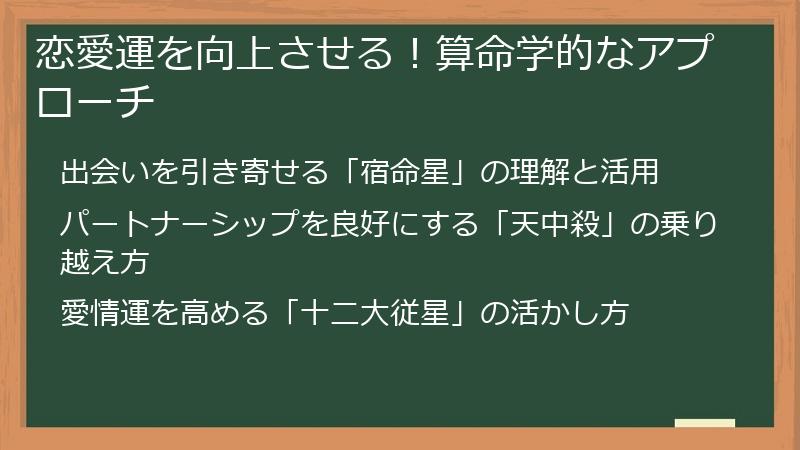 恋愛運を向上させる！算命学的なアプローチ

出会いを引き寄せる「宿命星」の理解と活用

パートナーシップを良好にする「天中殺」の乗り越え方

愛情運を高める「十二大従星」の活かし方